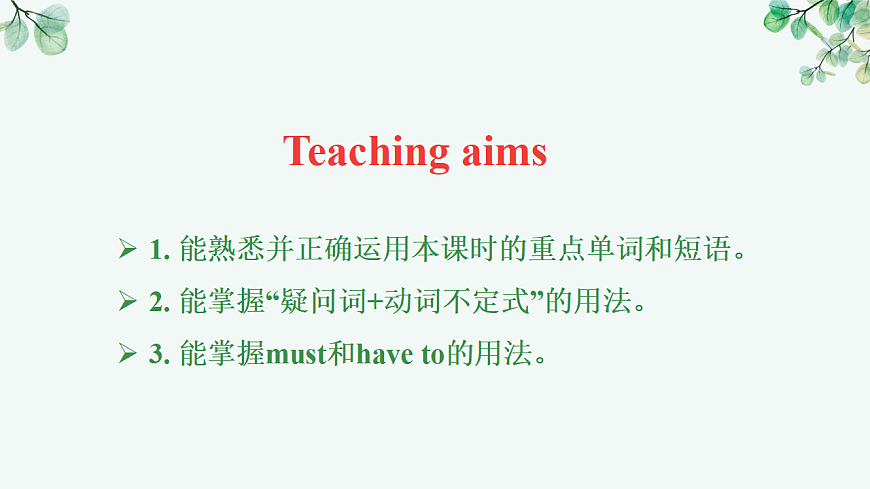 Teaching aims

➢ 1. 能熟悉并正确运用本课时的重点单词和短语。

➢ 2. 能掌握“疑问词+动词不定式”的用法。

➢ 3. 能掌握must和have to的用法。